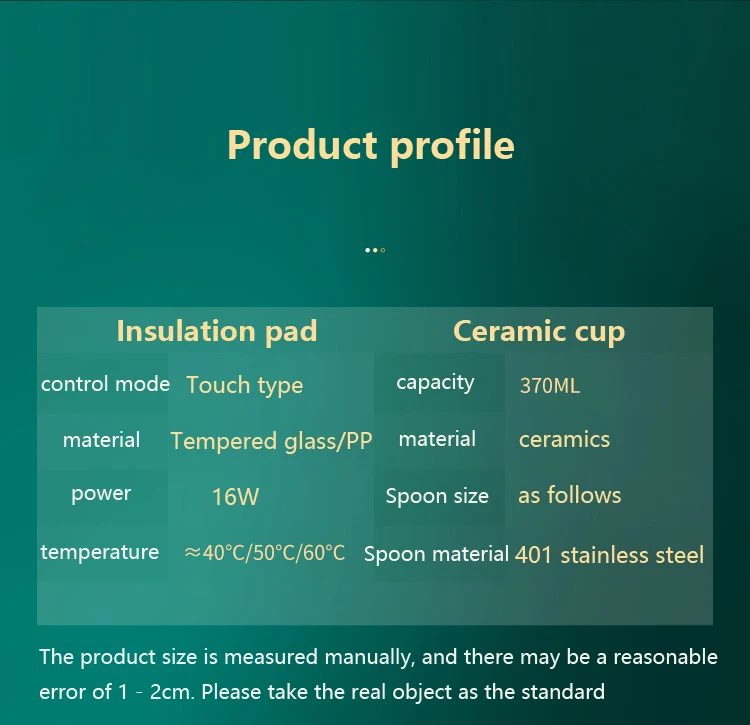 Product profile

| Insulation pad | | Ceramic cup | |
|---|---|---|---|
| control mode | Touch type | capacity | 370ML |
| material | Tempered glass/PP | material | ceramics |
| power | 16W | Spoon size | as follows |
| temperature | ≈40°C/50°C/60°C | Spoon material | 401 stainless steel |

The product size is measured manually, and there may be a reasonable error of 1 - 2cm. Please take the real object as the standard